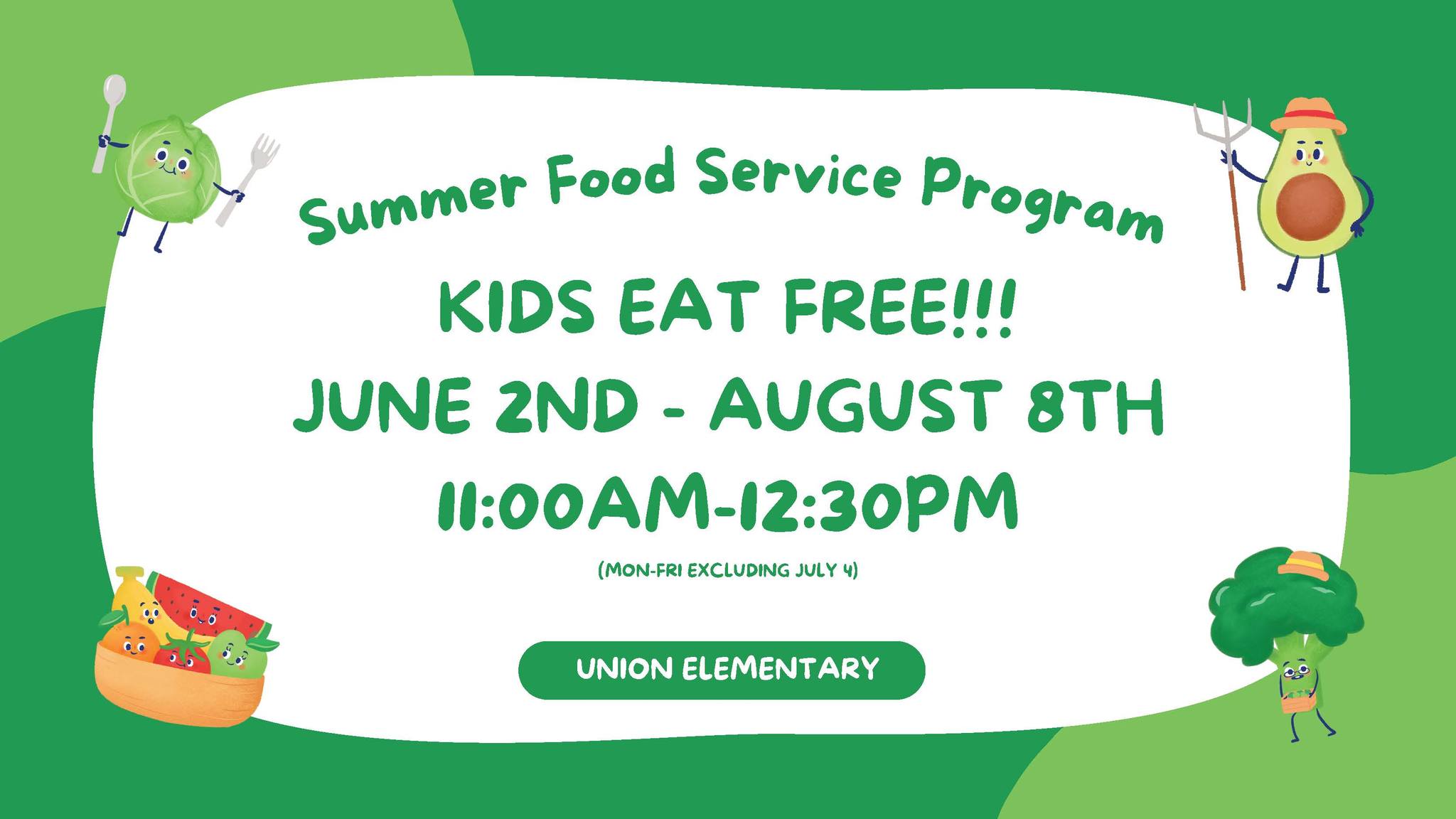 Summer Food Service Program

KIDS EAT FREE!!!

JUNE 2ND - AUGUST 8TH

11:00AM-12:30PM

(MON-FRI EXCLUDING JULY 4)

UNION ELEMENTARY